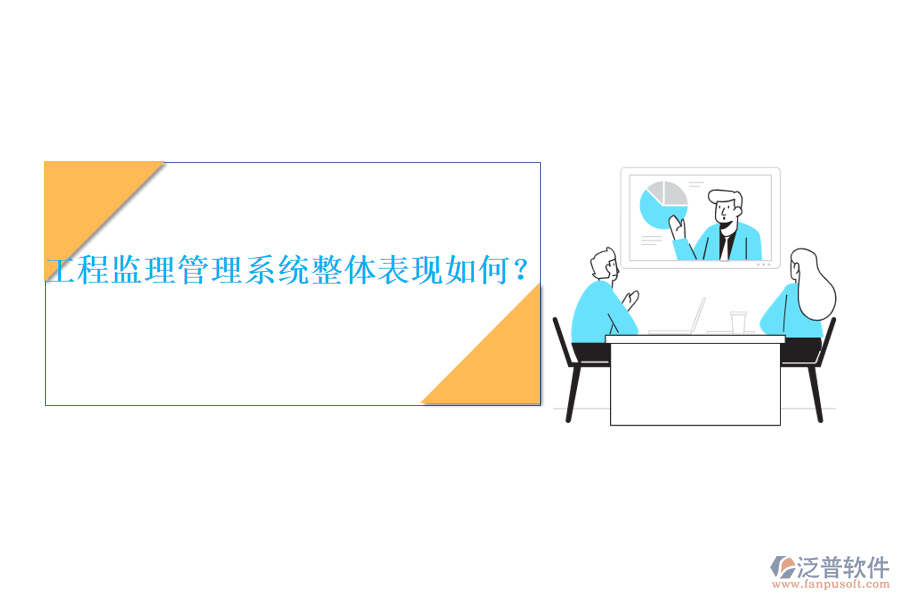 工程监理管理系统整体表现如何？

泛普软件
www.fanpusoft.com